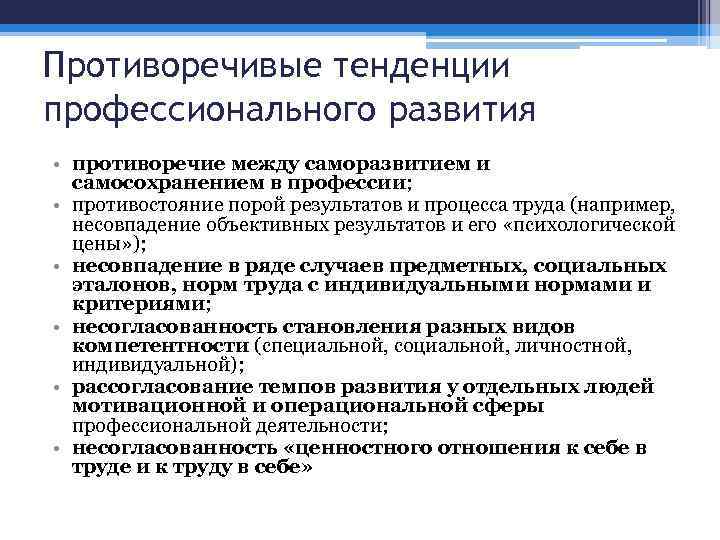 Противоречивые тенденции профессионального развития

• противоречие между саморазвитием и самосохранением в профессии;
• противостояние порой результатов и процесса труда (например, несовпадение объективных результатов и его «психологической цены»);
• несовпадение в ряде случаев предметных, социальных эталонов, норм труда с индивидуальными нормами и критериями;
• несогласованность становления разных видов компетентности (специальной, социальной, личностной, индивидуальной);
• рассогласование темпов развития у отдельных людей мотивационной и операциональной сферы профессиональной деятельности;
• несогласованность «ценностного отношения к себе в труде и к труду в себе»